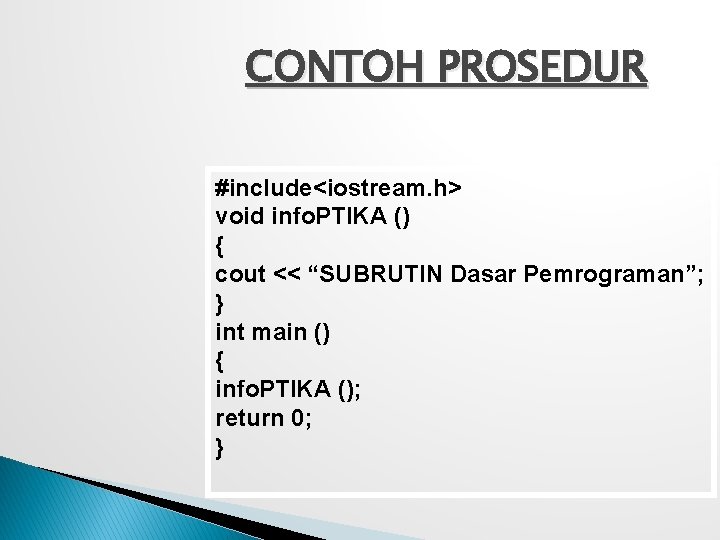 CONTOH PROSEDUR

#include<iostream.h>
void infoPTIKA ()
{
cout << “SUBRUTIN Dasar Pemrograman”;
}
int main ()
{
infoPTIKA ();
return 0;
}